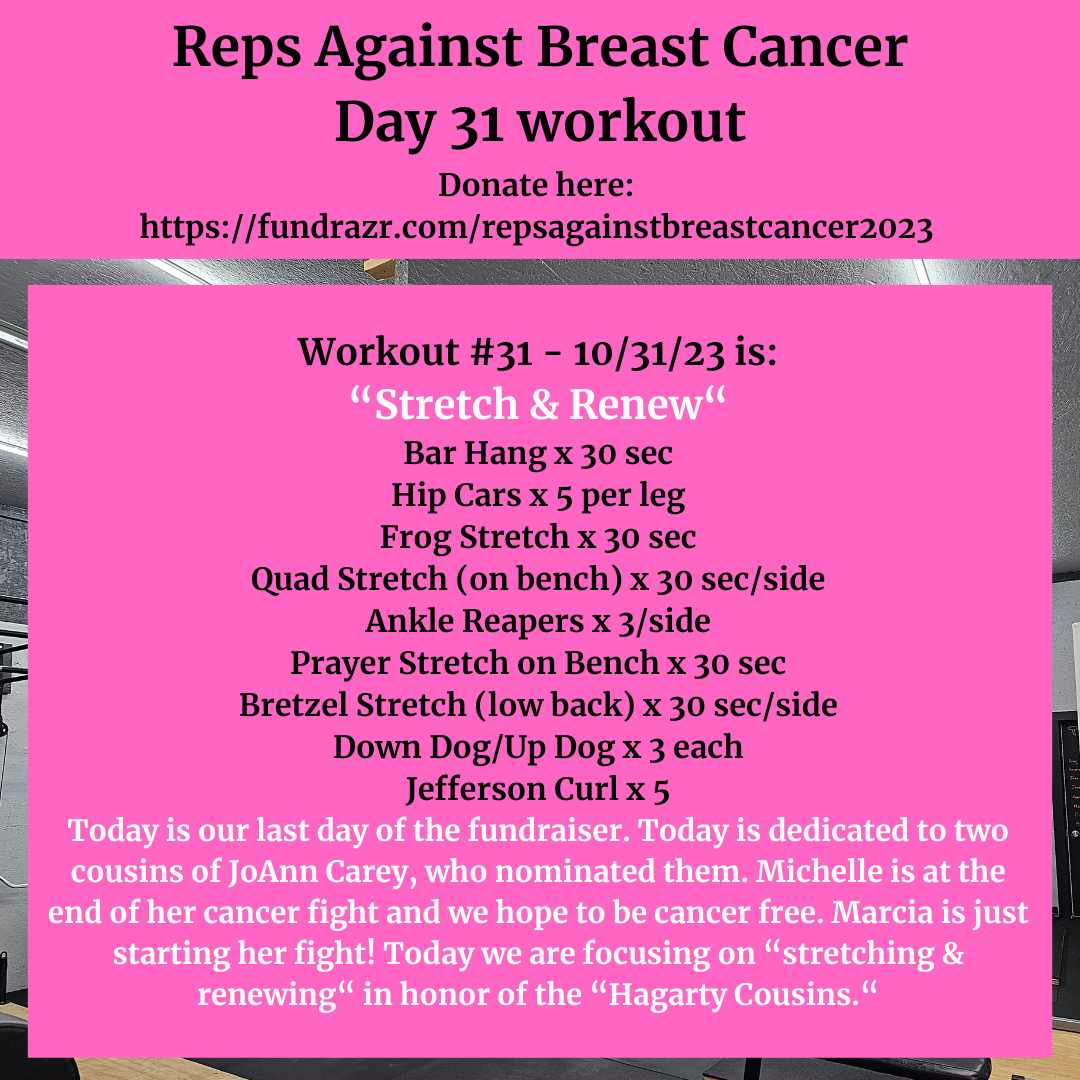 Reps Against Breast Cancer
Day 31 workout

Donate here:
https://fundrazr.com/repsagainstbreastcancer2023

Workout #31 - 10/31/23 is:
“Stretch & Renew“
Bar Hang x 30 sec
Hip Cars x 5 per leg
Frog Stretch x 30 sec
Quad Stretch (on bench) x 30 sec/side
Ankle Reapers x 3/side
Prayer Stretch on Bench x 30 sec
Bretzel Stretch (low back) x 30 sec/side
Down Dog/Up Dog x 3 each
Jefferson Curl x 5

Today is our last day of the fundraiser. Today is dedicated to two cousins of JoAnn Carey, who nominated them. Michelle is at the end of her cancer fight and we hope to be cancer free. Marcia is just starting her fight! Today we are focusing on “stretching & renewing“ in honor of the “Hagarty Cousins.“